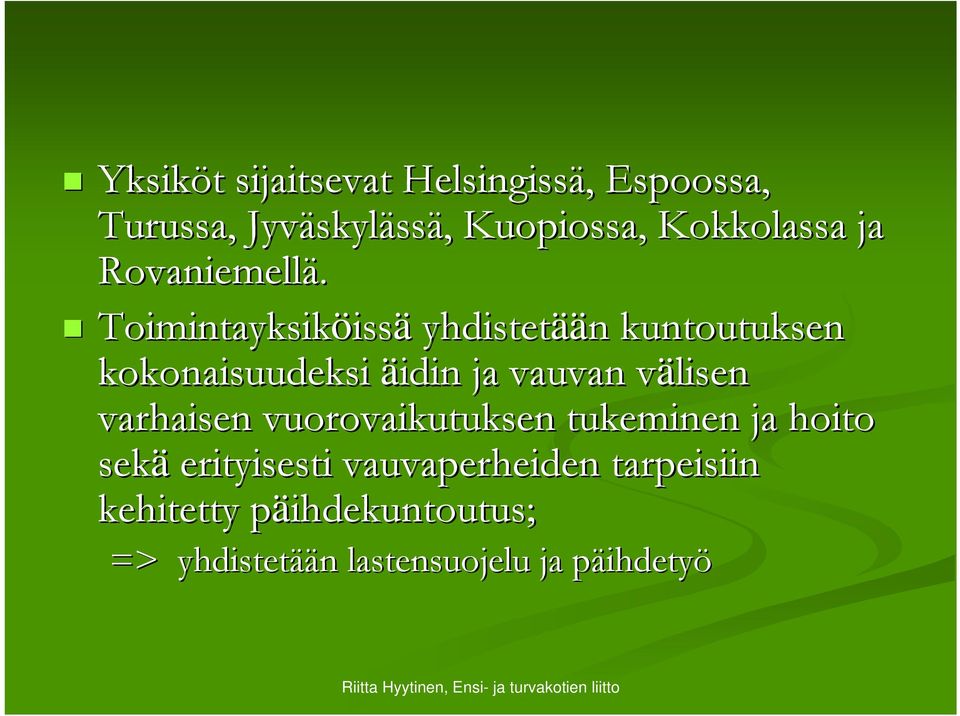 Yksiköt sijaitsevat Helsingissä, Espoossa, Turussa, Jyväskylässä, Kuopiossa, Kokkolassa ja Rovaniemellä.

Toimintayksiköissä yhdistetään kuntoutuksen kokonaisuudeksi äidin ja vauvan välisen varhaisen vuorovaikutuksen tukeminen ja hoito sekä erityisesti vauvaperheiden tarpeisiin kehitetty päihdekuntoutus;

=> yhdistetään lastensuojelu ja päihdetyö

Riitta Hyytinen, Ensi- ja turvakotien liitto